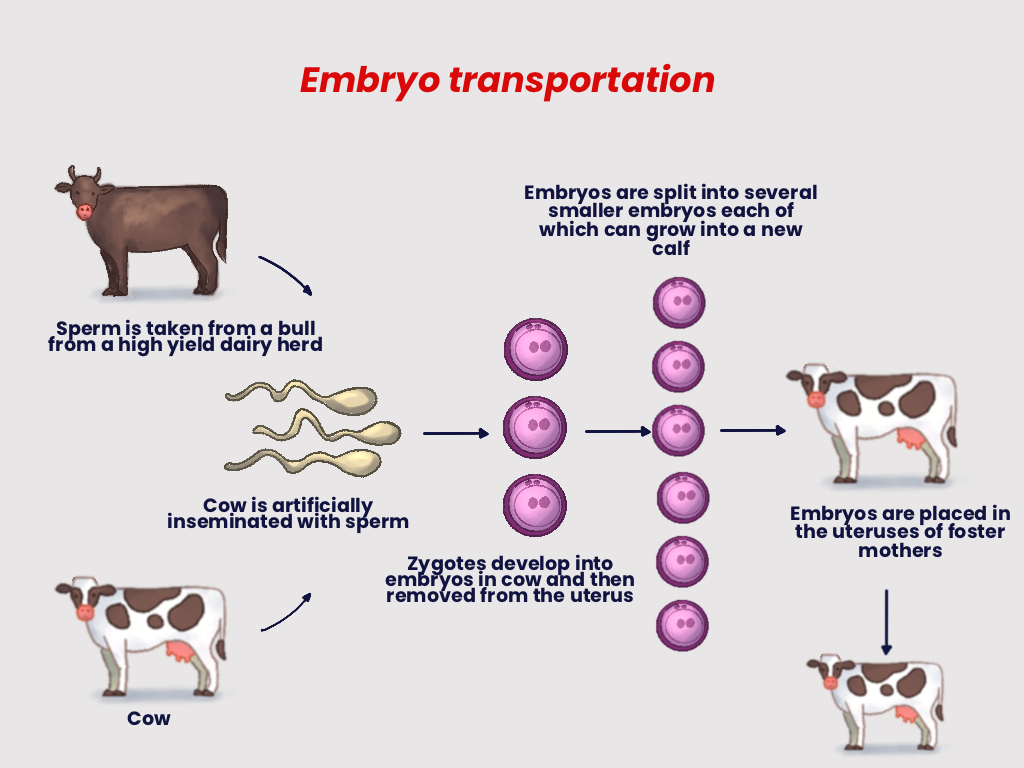 Embryo transportation

Sperm is taken from a bull from a high yield dairy herd

Cow is artificially inseminated with sperm

Cow

Zygotes develop into embryos in cow and then removed from the uterus

Embryos are split into several smaller embryos each of which can grow into a new calf

Embryos are placed in the uteruses of foster mothers